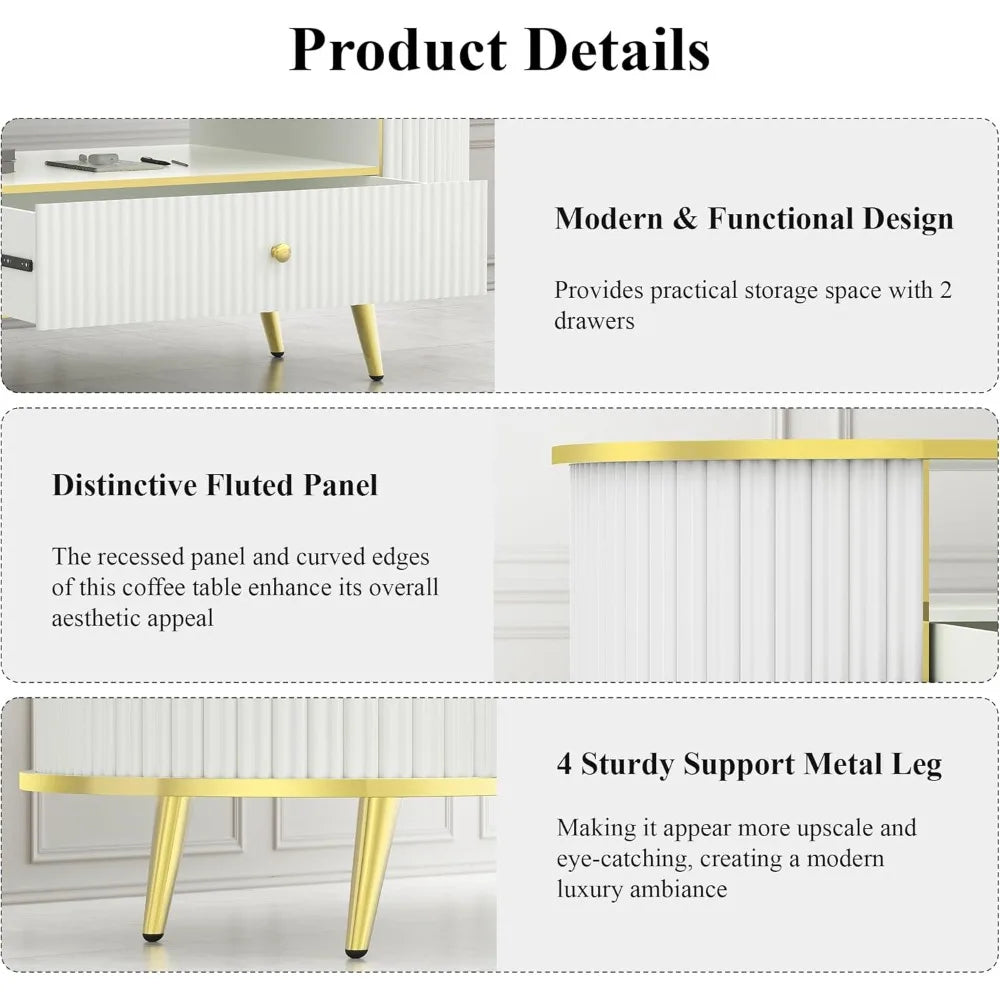 Product Details

Modern & Functional Design

Provides practical storage space with 2 drawers

Distinctive Fluted Panel

The recessed panel and curved edges of this coffee table enhance its overall aesthetic appeal

4 Sturdy Support Metal Leg

Making it appear more upscale and eye-catching, creating a modern luxury ambiance